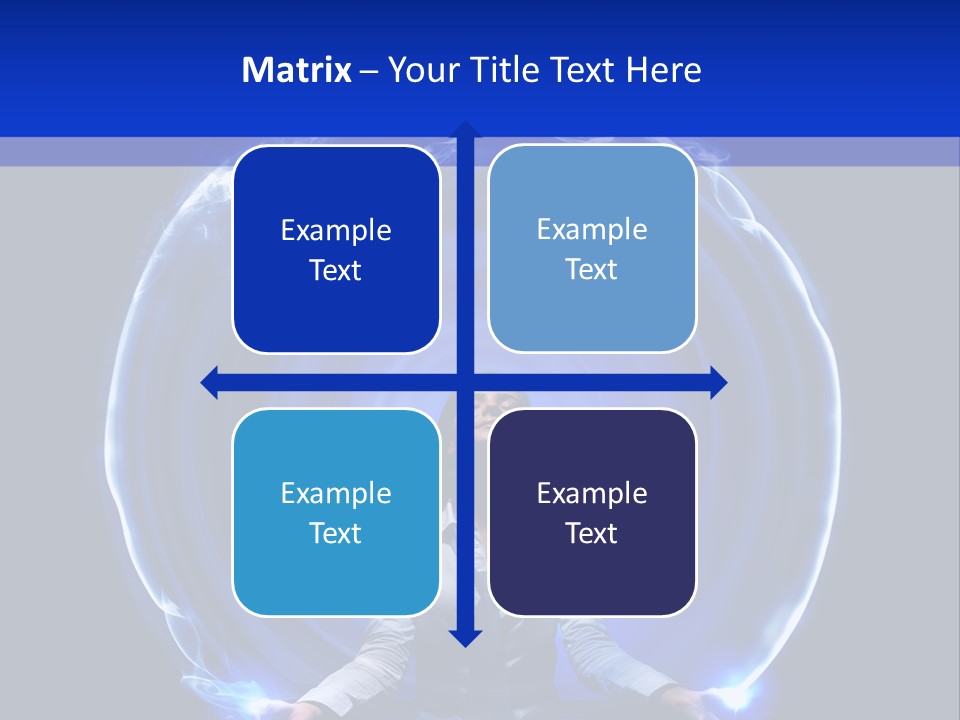 Matrix – Your Title Text Here

Example Text

Example Text

Example Text

Example Text